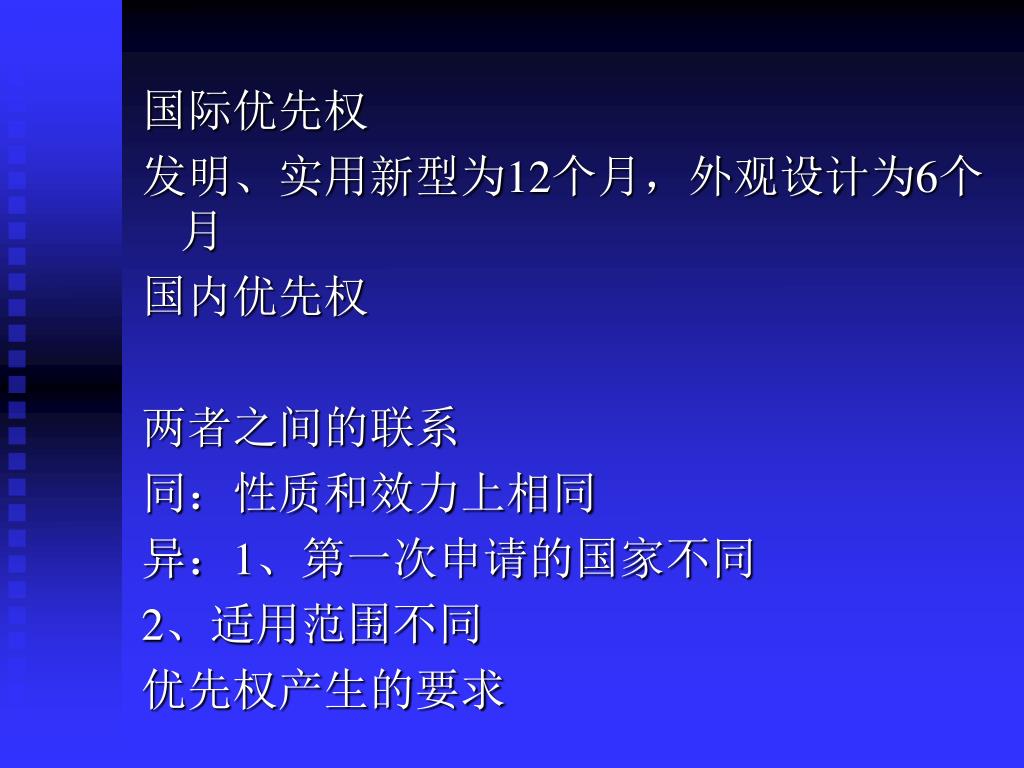 国际优先权

发明、实用新型为12个月，外观设计为6个月

国内优先权

两者之间的联系

同：性质和效力上相同

异：1、第一次申请的国家不同

2、适用范围不同

优先权产生的要求